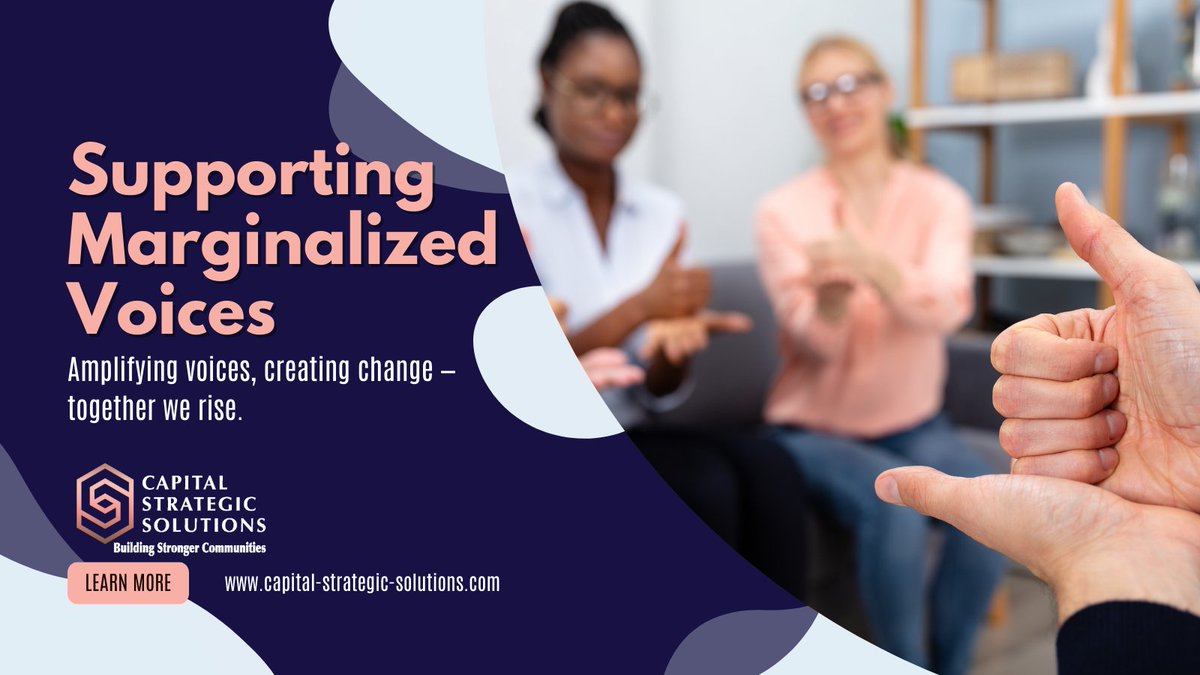 Supporting Marginalized Voices

Amplifying voices, creating change – together we rise.

CAPITAL STRATEGIC SOLUTIONS
Building Stronger Communities

LEARN MORE

www.capital-strategic-solutions.com